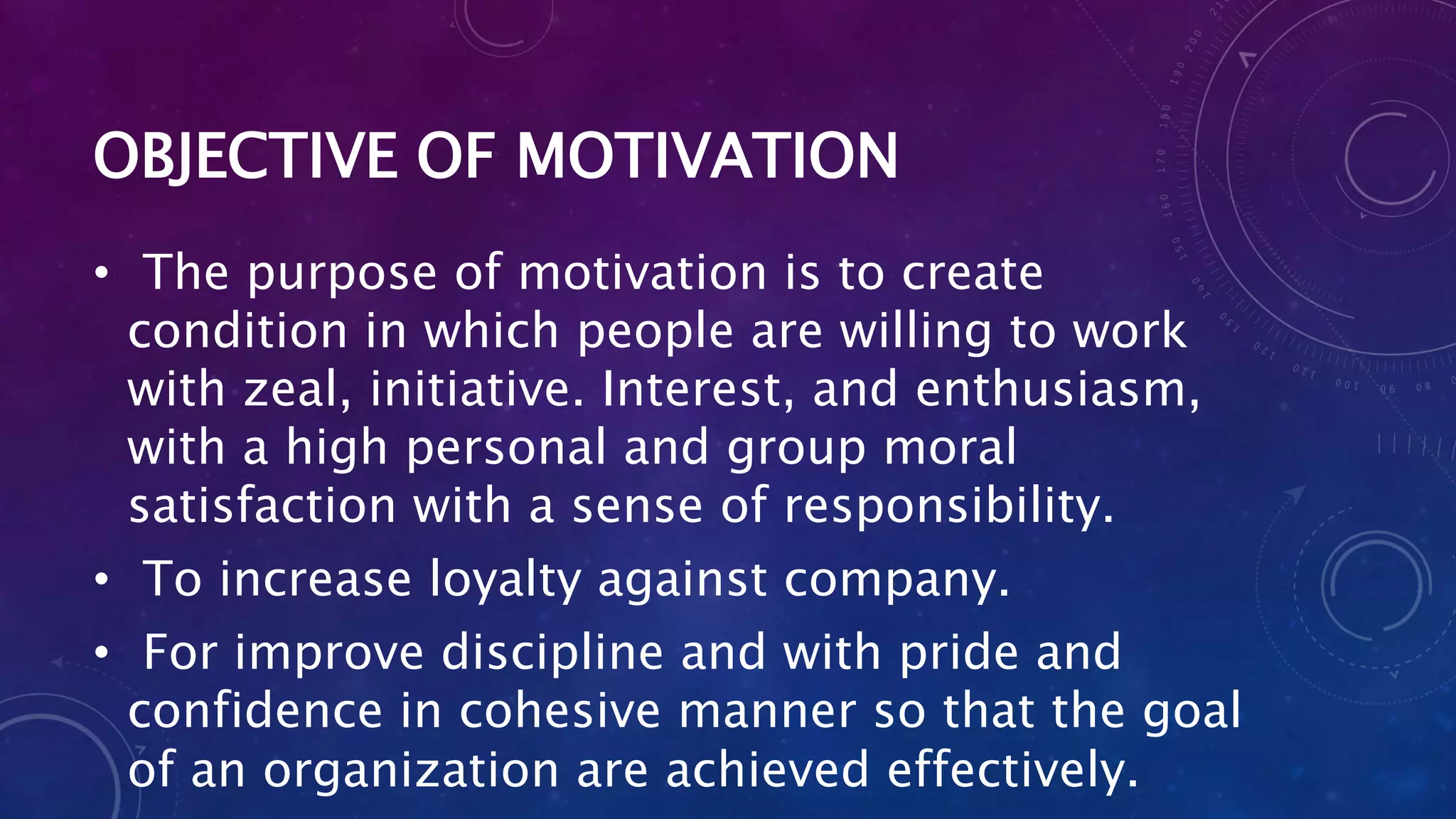 OBJECTIVE OF MOTIVATION

• The purpose of motivation is to create condition in which people are willing to work with zeal, initiative. Interest, and enthusiasm, with a high personal and group moral satisfaction with a sense of responsibility.

• To increase loyalty against company.

• For improve discipline and with pride and confidence in cohesive manner so that the goal of an organization are achieved effectively.